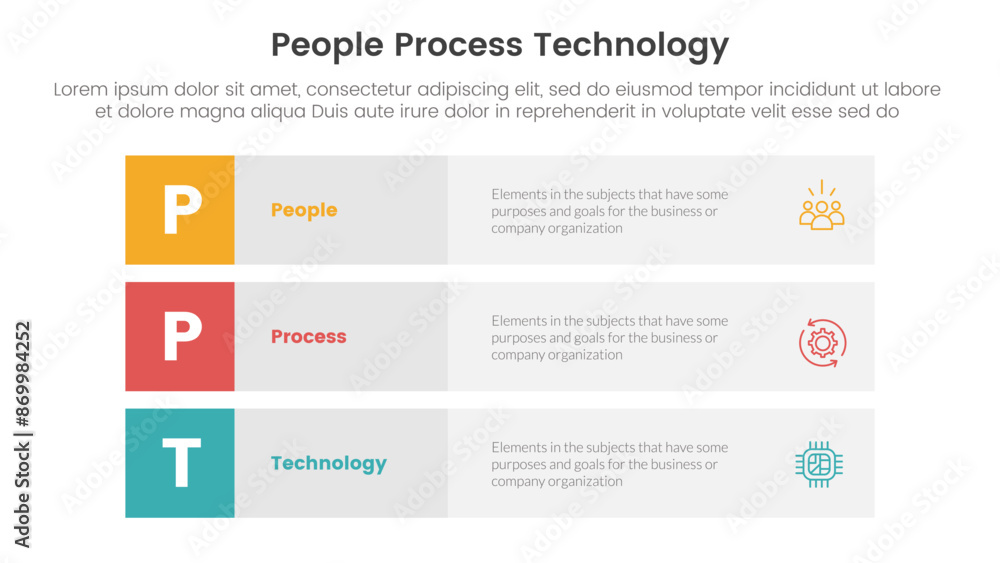 People Process Technology

Lorem ipsum dolor sit amet, consectetur adipiscing elit, sed do eiusmod tempor incididunt ut labore et dolore magna aliqua Duis aute irure dolor in reprehenderit in voluptate velit esse sed do

P

People

Elements in the subjects that have some purposes and goals for the business or company organization

P

Process

Elements in the subjects that have some purposes and goals for the business or company organization

T

Technology

Elements in the subjects that have some purposes and goals for the business or company organization

Adobe Stock | #869984252